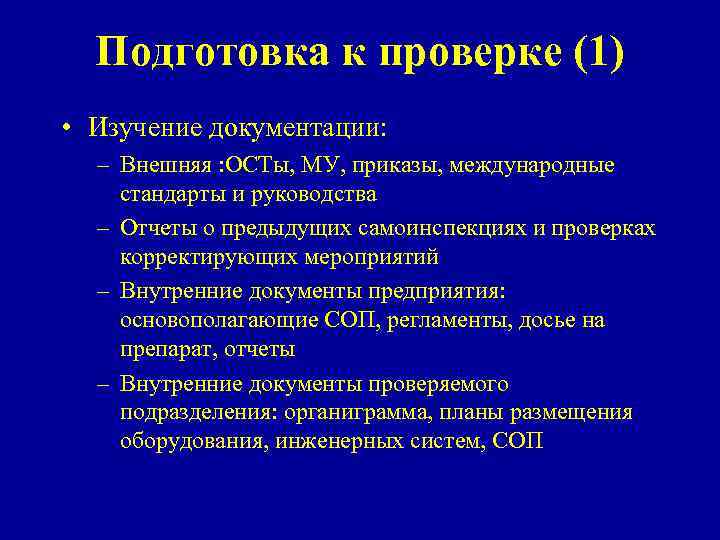 Подготовка к проверке (1)

• Изучение документации:
– Внешняя :ОСТы, МУ, приказы, международные стандарты и руководства
– Отчеты о предыдущих самоинспекциях и проверках корректирующих мероприятий
– Внутренние документы предприятия: основополагающие СОП, регламенты, досье на препарат, отчеты
– Внутренние документы проверяемого подразделения: органиграмма, планы размещения оборудования, инженерных систем, СОП